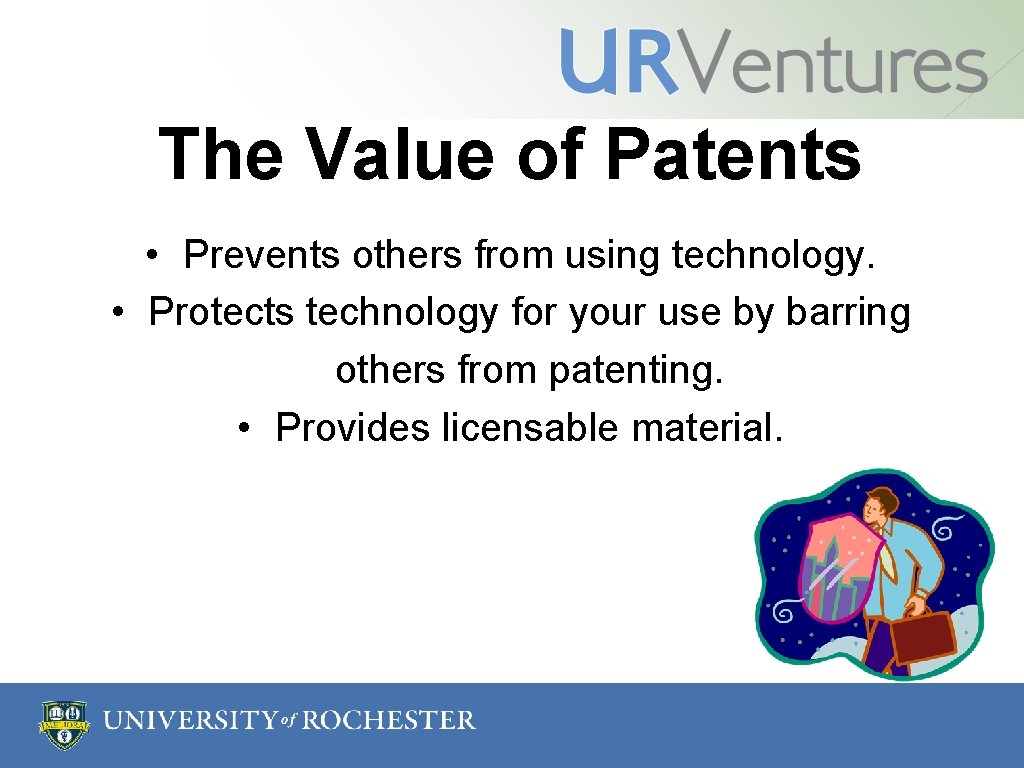 URVentures

The Value of Patents

• Prevents others from using technology.
• Protects technology for your use by barring others from patenting.
• Provides licensable material.

UNIVERSITY of ROCHESTER